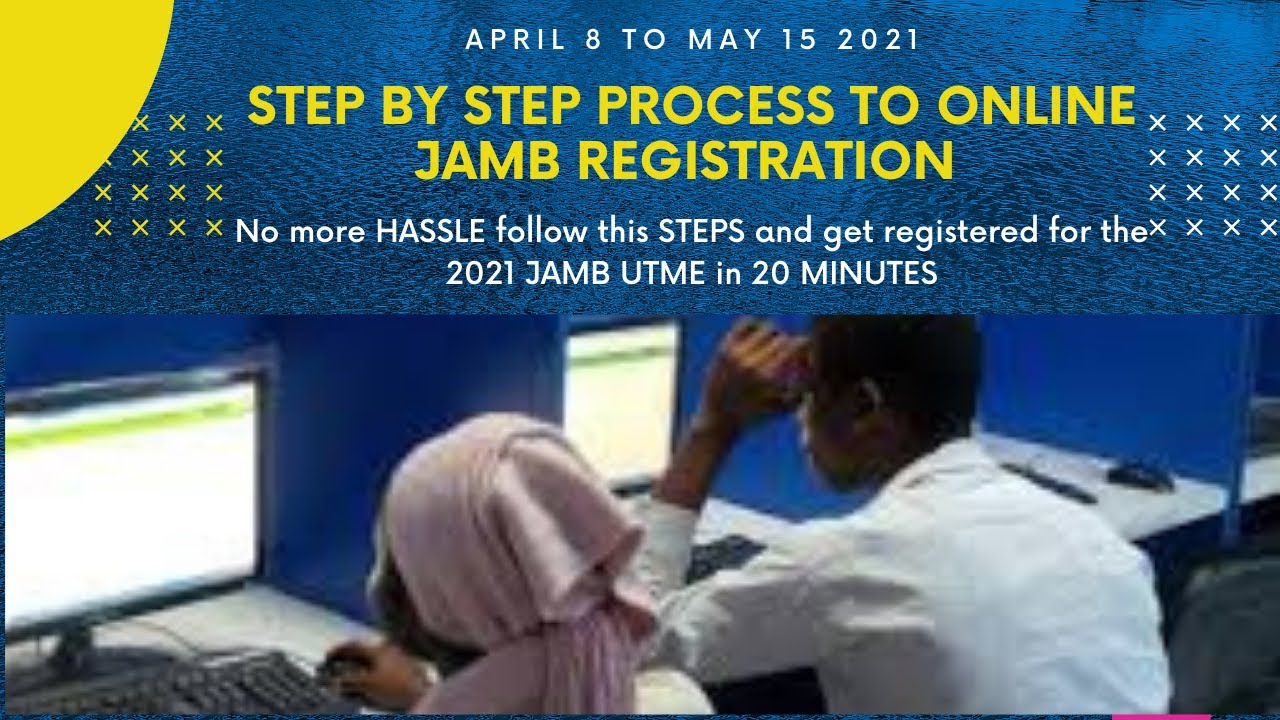 APRIL 8 TO MAY 15 2021

STEP BY STEP PROCESS TO ONLINE JAMB REGISTRATION

No more HASSLE follow this STEPS and get registered for the 2021 JAMB UTME in 20 MINUTES